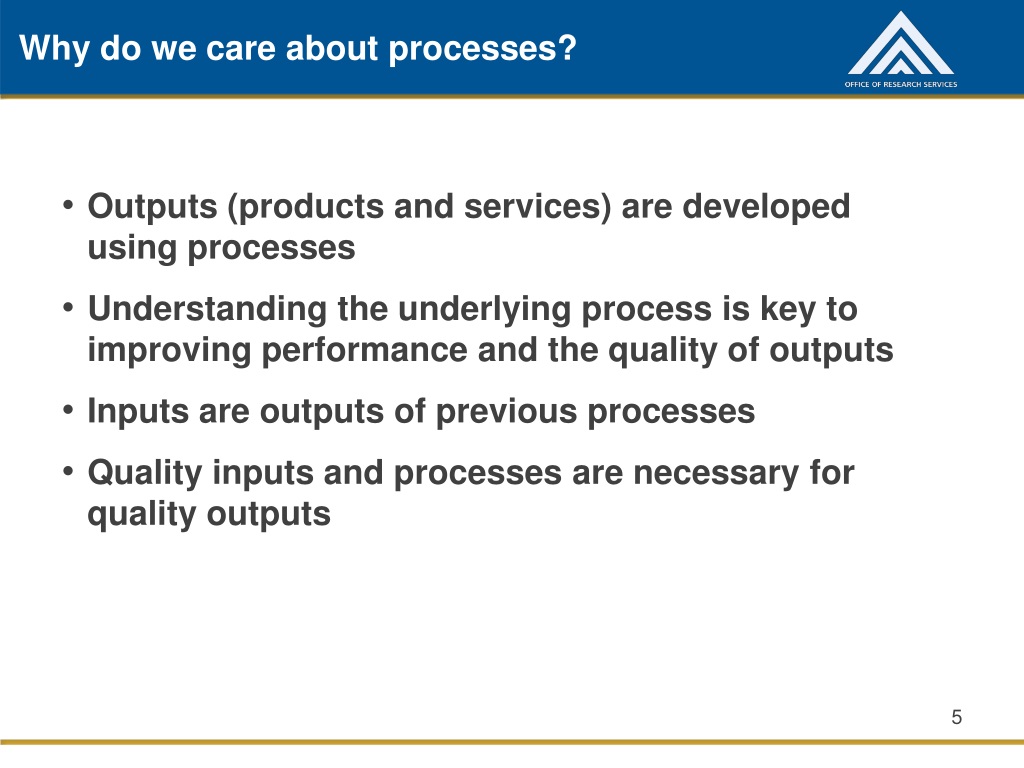 Why do we care about processes?

OFFICE OF RESEARCH SERVICES

• Outputs (products and services) are developed using processes

• Understanding the underlying process is key to improving performance and the quality of outputs

• Inputs are outputs of previous processes

• Quality inputs and processes are necessary for quality outputs

5